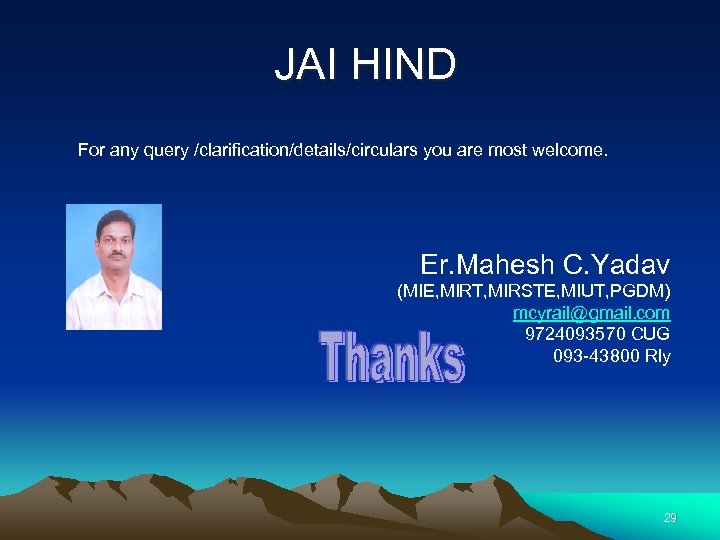 JAI HIND

For any query /clarification/details/circulars you are most welcome.

Er.Mahesh C.Yadav
(MIE,MIRT,MIRSTE,MIUT,PGDM)
mcyrail@gmail.com
9724093570 CUG
093-43800 Rly

Thanks

29